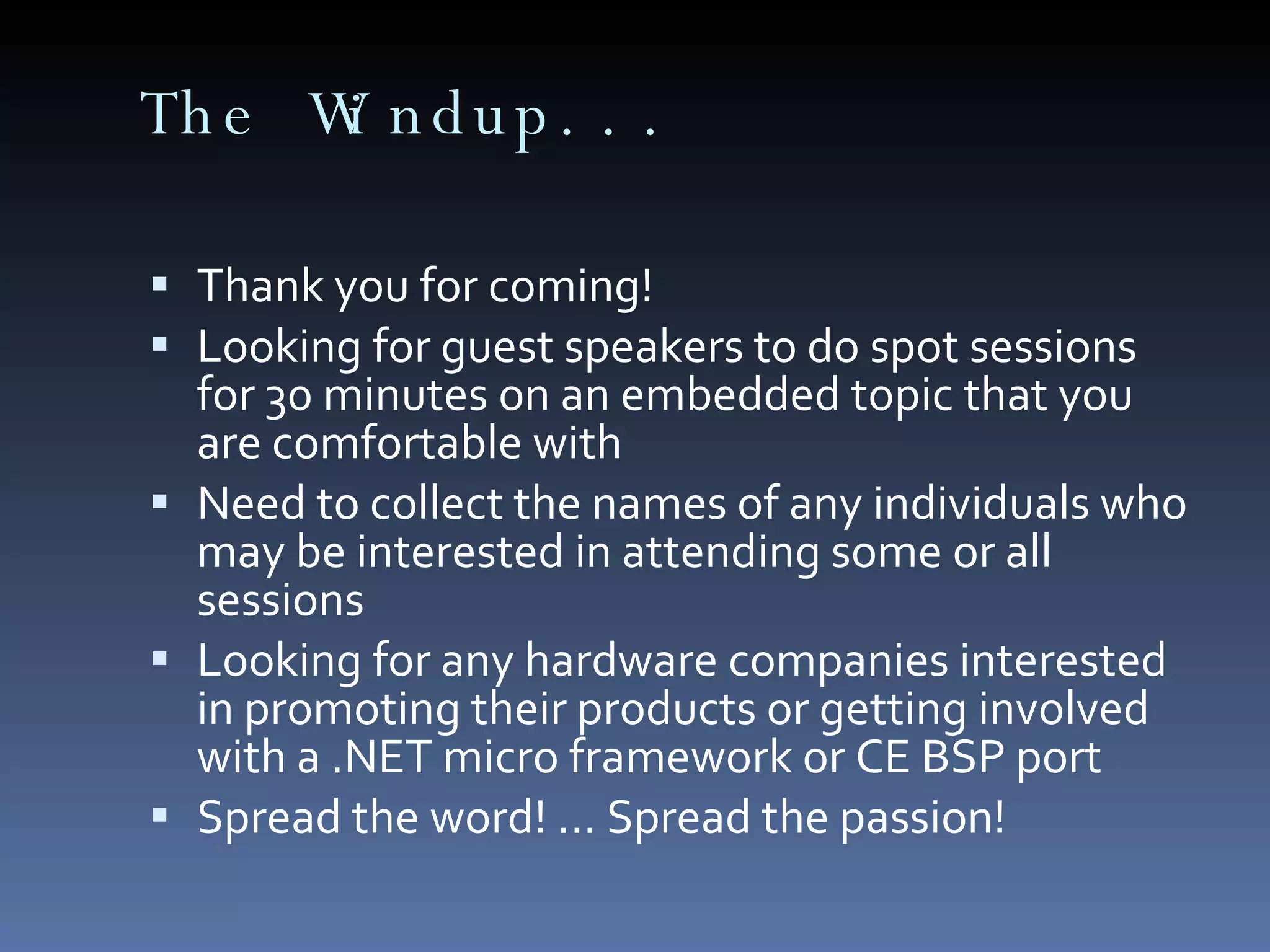 The Windup…

- Thank you for coming!
- Looking for guest speakers to do spot sessions for 30 minutes on an embedded topic that you are comfortable with
- Need to collect the names of any individuals who may be interested in attending some or all sessions
- Looking for any hardware companies interested in promoting their products or getting involved with a .NET micro framework or CE BSP port
- Spread the word! … Spread the passion!